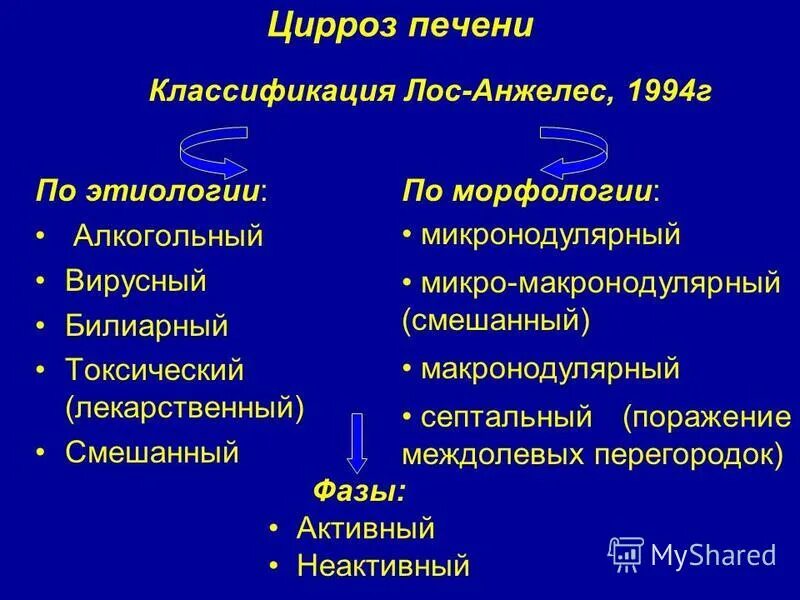 Цирроз печени

Классификация Лос-Анжелес, 1994г

По этиологии:
• Алкогольный
• Вирусный
• Билиарный
• Токсический (лекарственный)
• Смешанный

По морфологии:
• микронодулярный
• микро-макронодулярный (смешанный)
• макронодулярный
• септальный (поражение междолевых перегородок)

Фазы:
• Активный
• Неактивный

MyShared